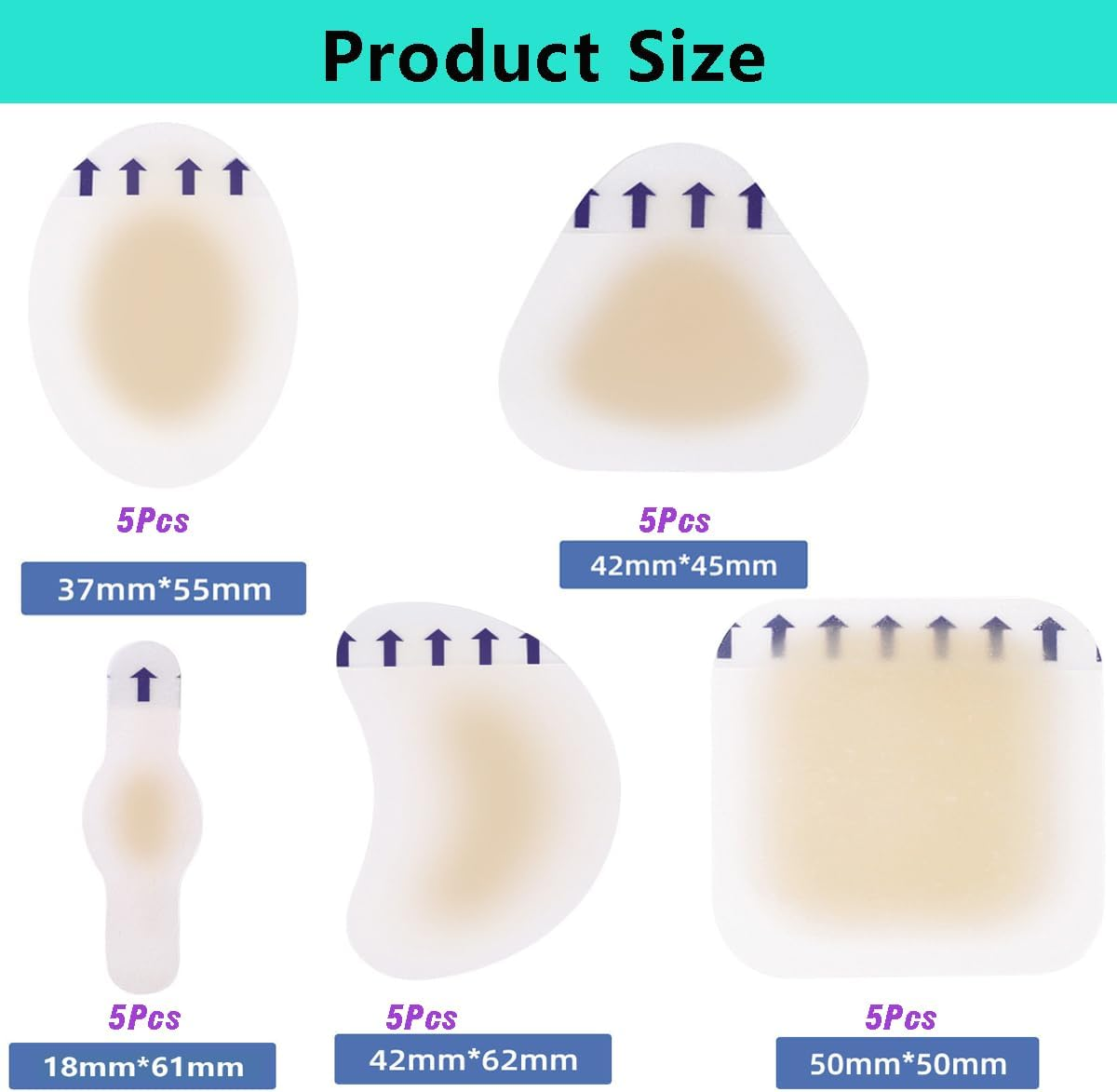 Product Size

5Pcs

37mm*55mm

5Pcs

42mm*45mm

5Pcs

18mm*61mm

5Pcs

42mm*62mm

5Pcs

50mm*50mm